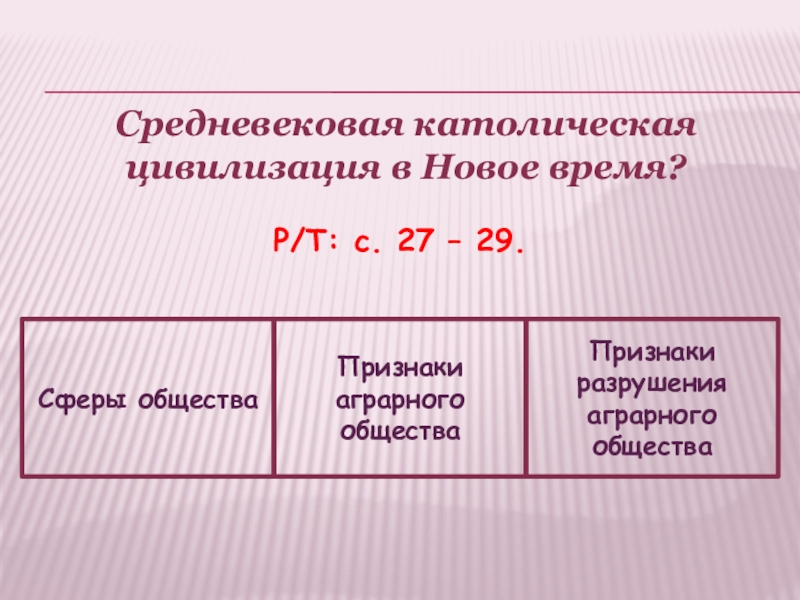 Средневековая католическая цивилизация в Новое время?

Р/Т: с. 27 – 29.

| Сферы общества | Признаки аграрного общества | Признаки разрушения аграрного общества |
|---|---|---|